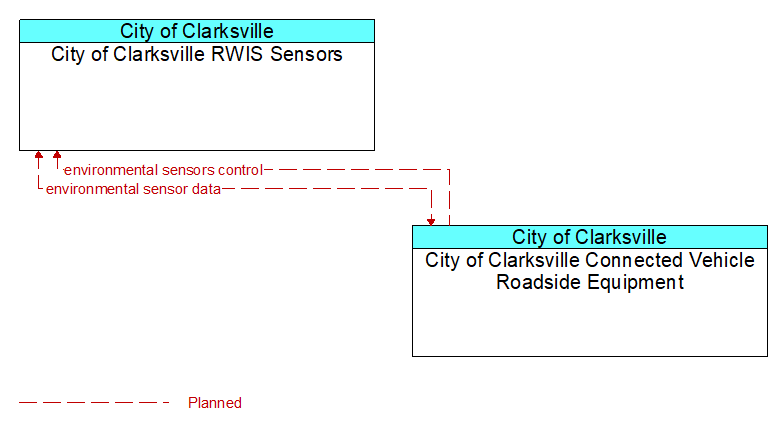 City of Clarksville
City of Clarksville RWIS Sensors

environmental sensors control
environmental sensor data

City of Clarksville
City of Clarksville Connected Vehicle Roadside Equipment

Planned